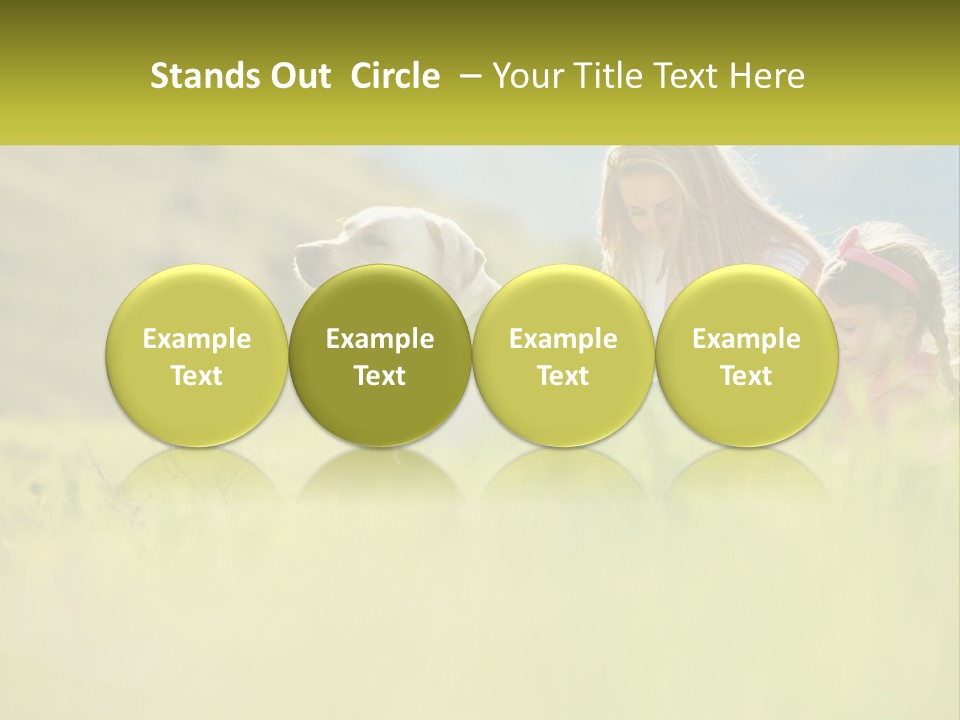 Stands Out Circle – Your Title Text Here

Example Text

Example Text

Example Text

Example Text